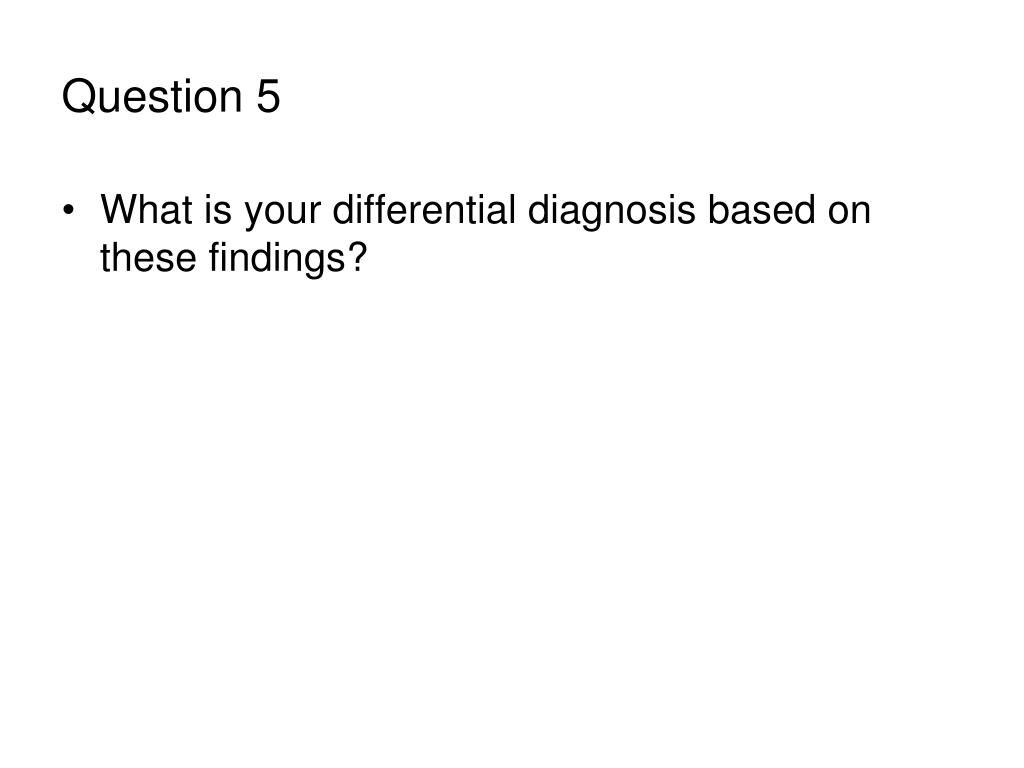 Question 5

• What is your differential diagnosis based on these findings?